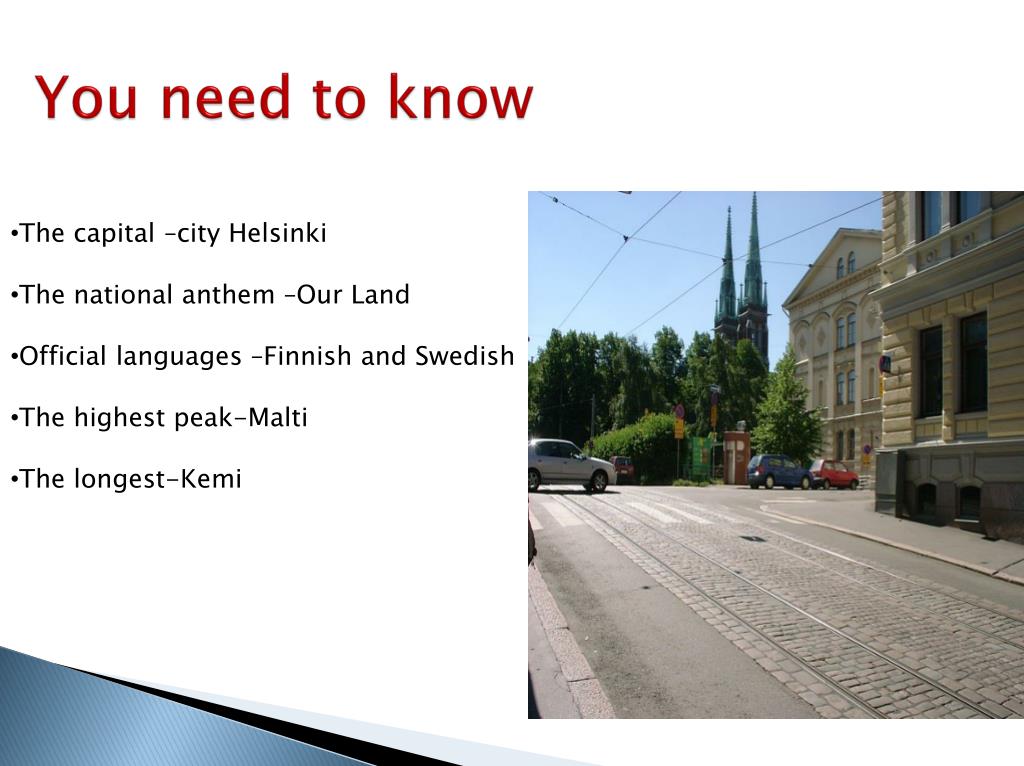 You need to know

•The capital –city Helsinki

•The national anthem –Our Land

•Official languages –Finnish and Swedish

•The highest peak-Malti

•The longest-Kemi